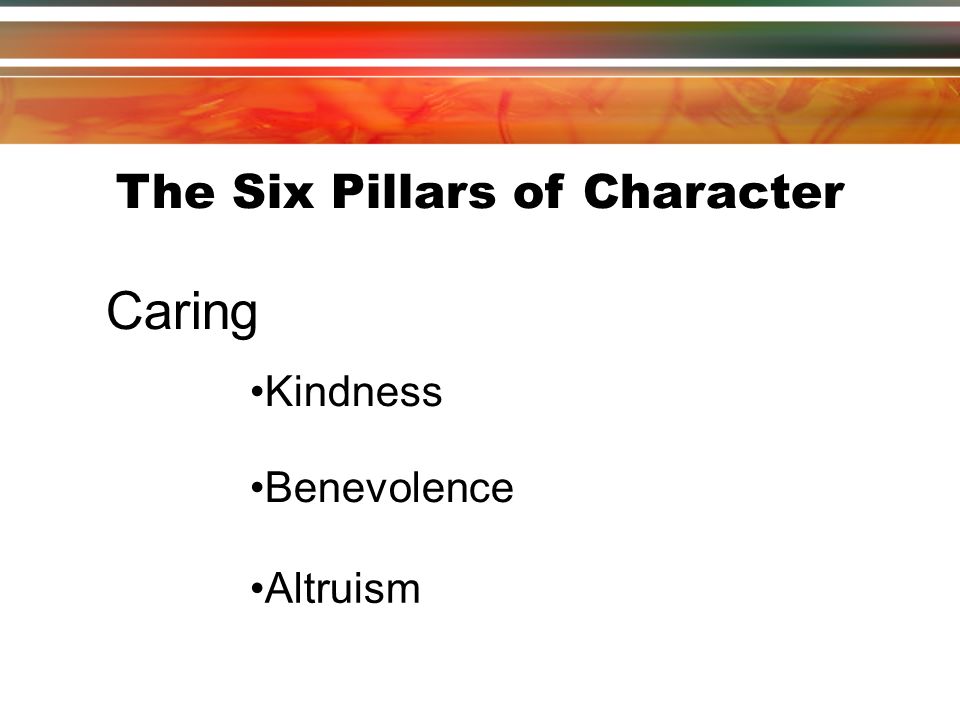 The Six Pillars of Character

Caring

•Kindness

•Benevolence

•Altruism